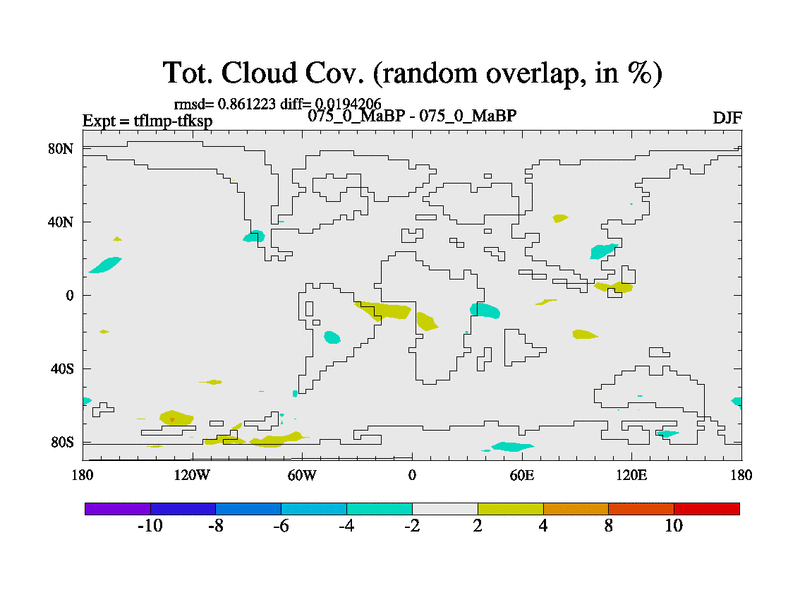 Tot. Cloud Cov. (random overlap, in %)

rmsd= 0.861223 diff= 0.0194206

Expt = tflmp-tfksp

075_0_MaBP - 075_0_MaBP

DJF

80N
40N
0
40S
80S

180
120W
60W
0
60E
120E
180

-10
-8
-6
-4
-2
2
4
8
10